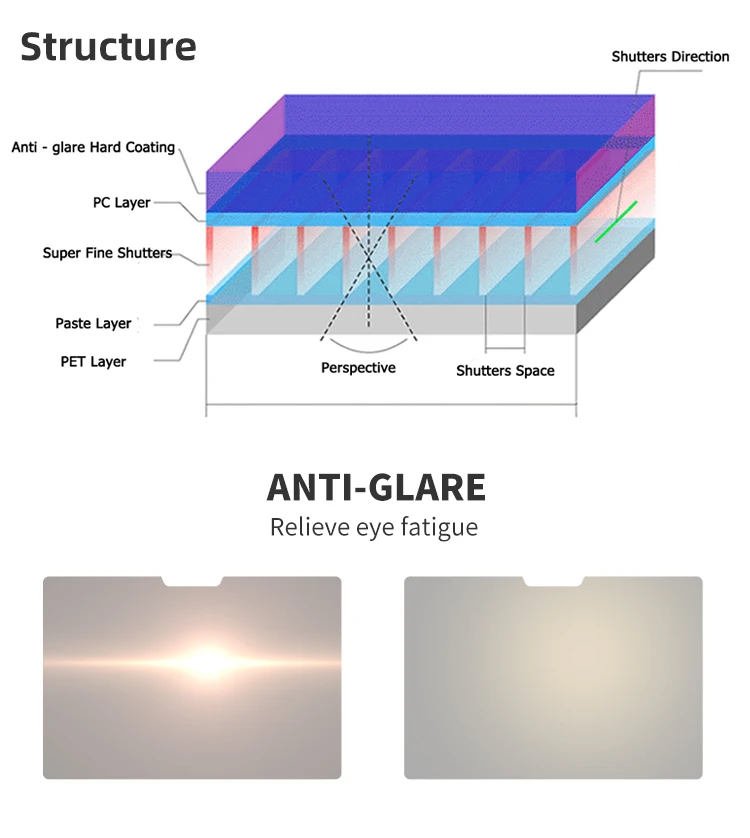 Structure

Shutters Direction

Anti - glare Hard Coating

PC Layer

Super Fine Shutters

Paste Layer

PET Layer

Perspective

Shutters Space

ANTI-GLARE

Relieve eye fatigue